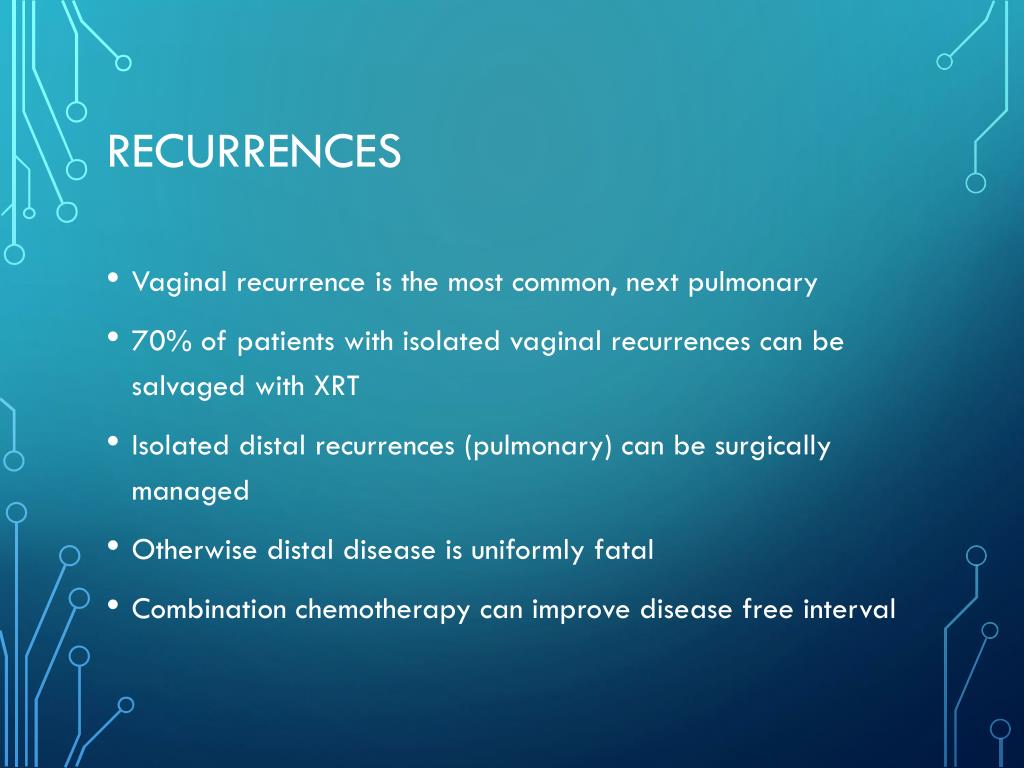 RECURRENCES

• Vaginal recurrence is the most common, next pulmonary

• 70% of patients with isolated vaginal recurrences can be salvaged with XRT

• Isolated distal recurrences (pulmonary) can be surgically managed

• Otherwise distal disease is uniformly fatal

• Combination chemotherapy can improve disease free interval